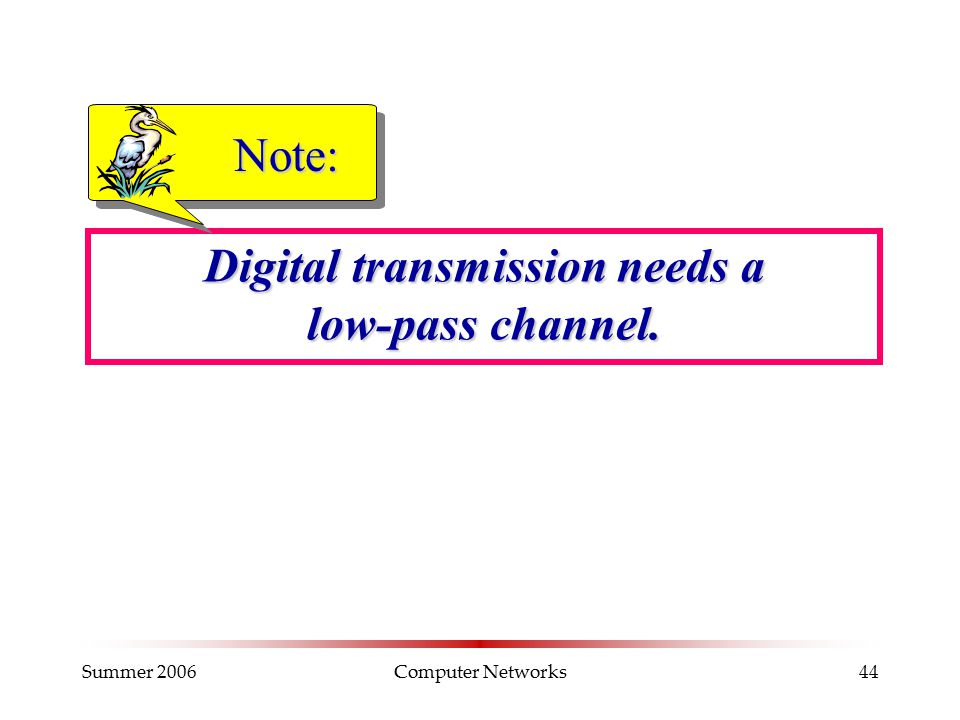 Note:

Digital transmission needs a low-pass channel.

Summer 2006 Computer Networks 44